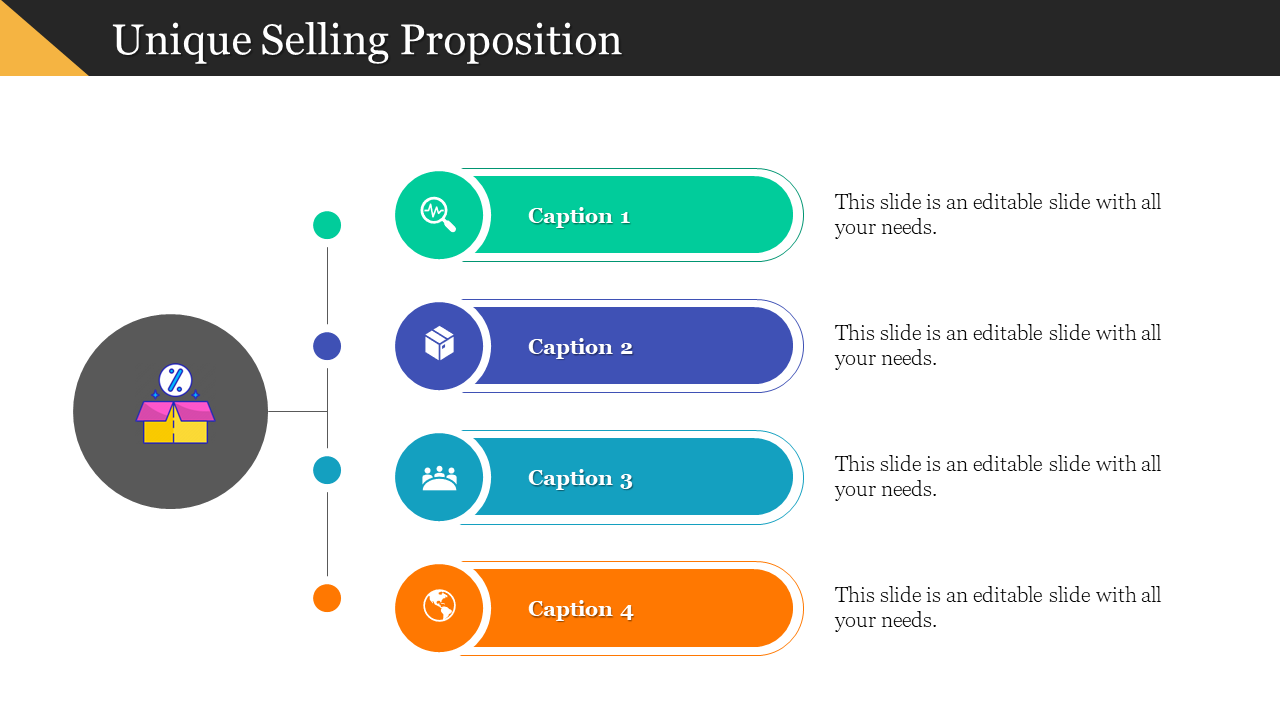 Unique Selling Proposition

Caption 1

This slide is an editable slide with all your needs.

Caption 2

This slide is an editable slide with all your needs.

Caption 3

This slide is an editable slide with all your needs.

Caption 4

This slide is an editable slide with all your needs.